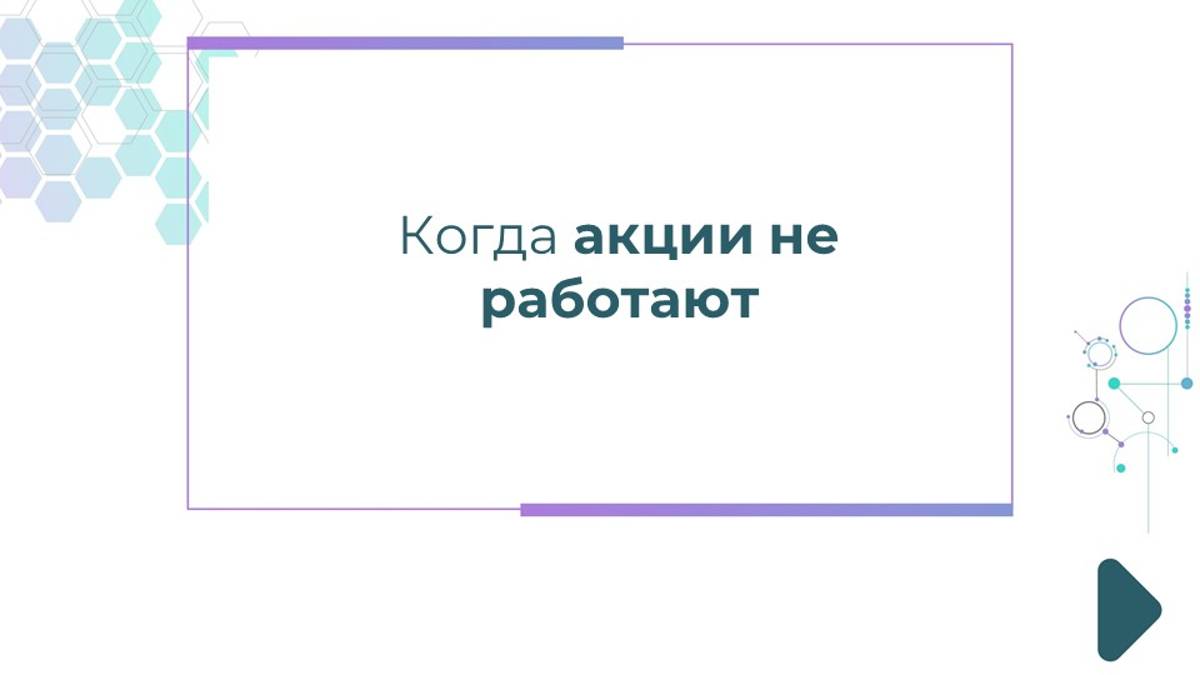 Когда акции не работают